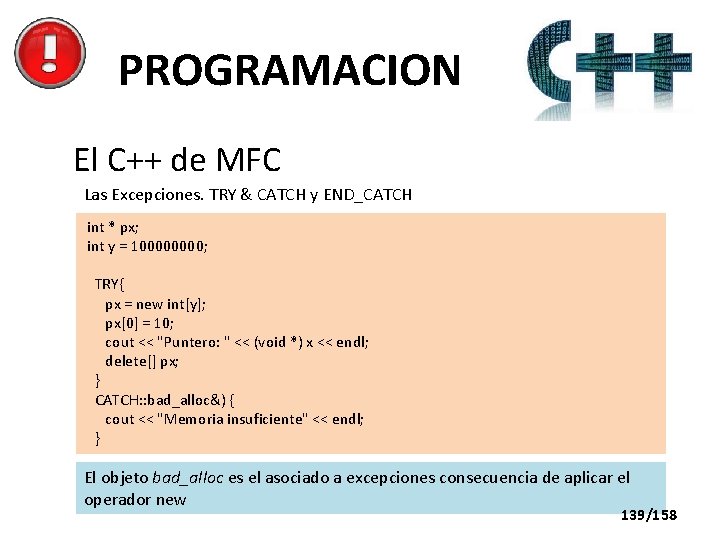 PROGRAMACION

C++

El C++ de MFC

Las Excepciones. TRY & CATCH y END_CATCH

int * px;
int y = 100000000;

TRY{
px = new int[y];
px[0] = 10;
cout << "Puntero: " << (void *) x << endl;
delete[] px;
}
CATCH::bad_alloc&) {
cout << "Memoria insuficiente" << endl;
}

El objeto bad_alloc es el asociado a excepciones consecuencia de aplicar el operador new

139/158